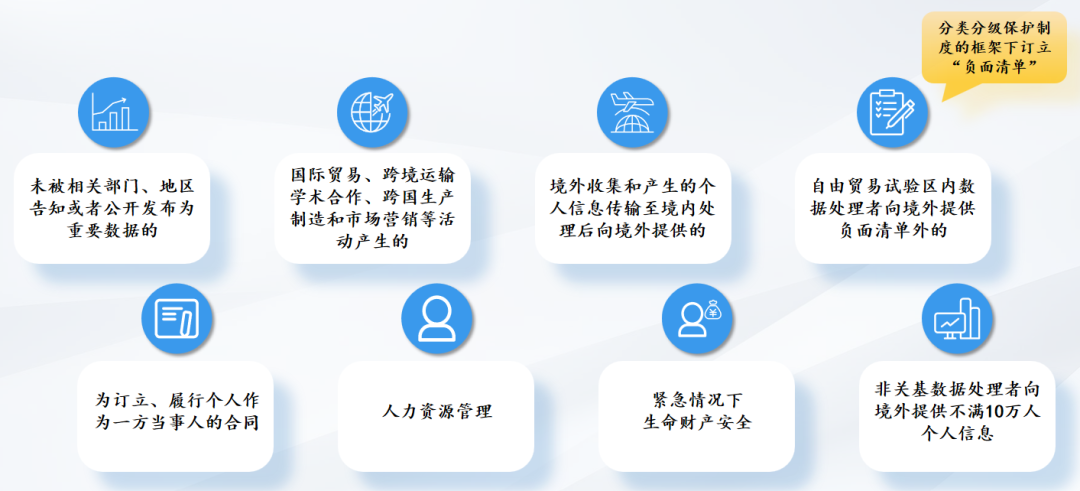 分类分级保护制度的框架下订立“负面清单”

未被相关部门、地区告知或者公开发布为重要数据的

国际贸易、跨境运输学术合作、跨国生产制造和市场营销等活动产生的

境外收集和产生的个人信息传输至境内处理后向境外提供的

自由贸易试验区内数据处理者向境外提供负面清单外的

为订立、履行个人作为一方当事人的合同

人力资源管理

紧急情况下生命财产安全

非关基数据处理者向境外提供不满10万人个人信息